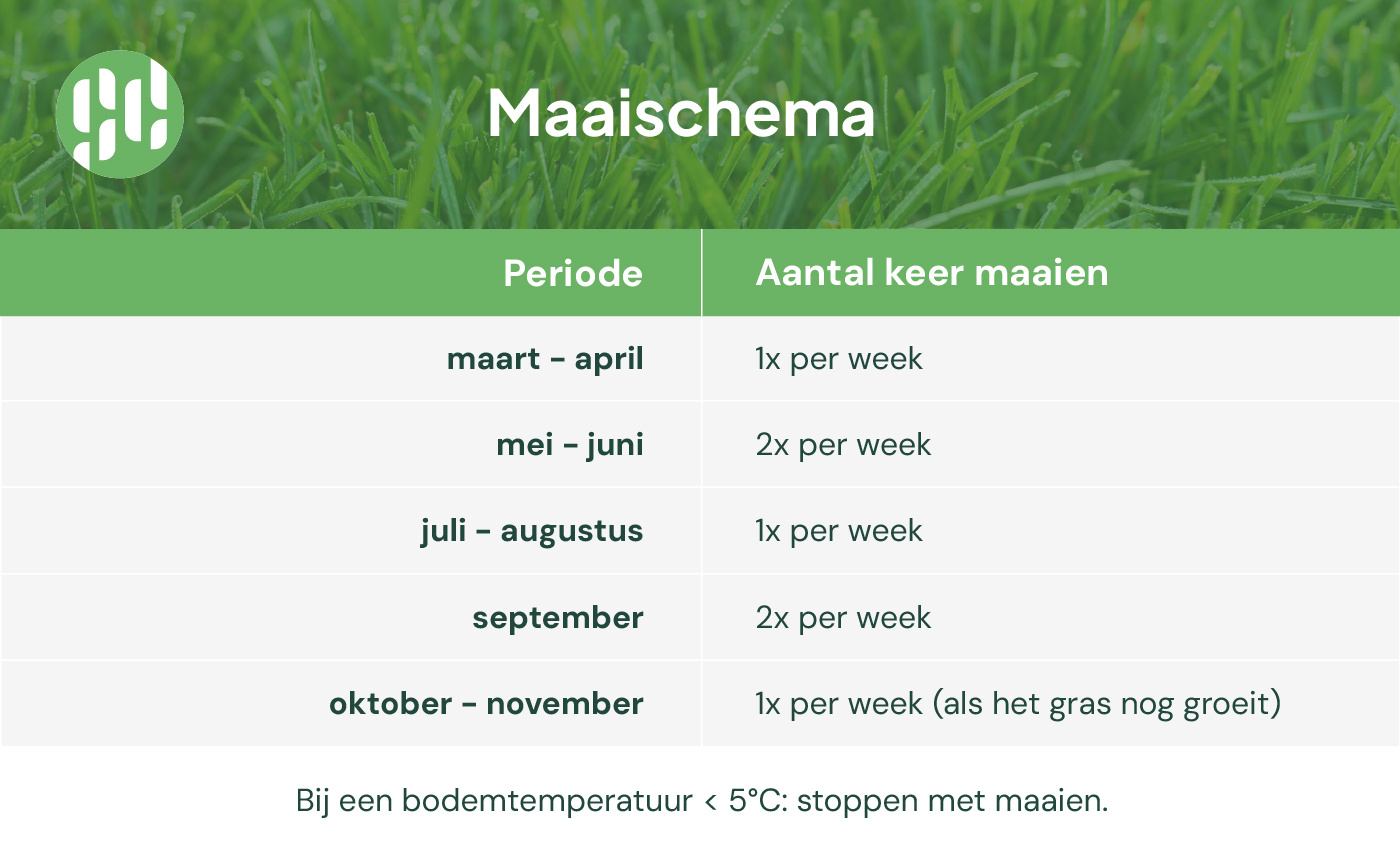 Maaischema

| Periode | Aantal keer maaien |
|---|---|
| maart - april | 1x per week |
| mei - juni | 2x per week |
| juli - augustus | 1x per week |
| september | 2x per week |
| oktober - november | 1x per week (als het gras nog groeit) |

Bij een bodemtemperatuur < 5°C: stoppen met maaien.